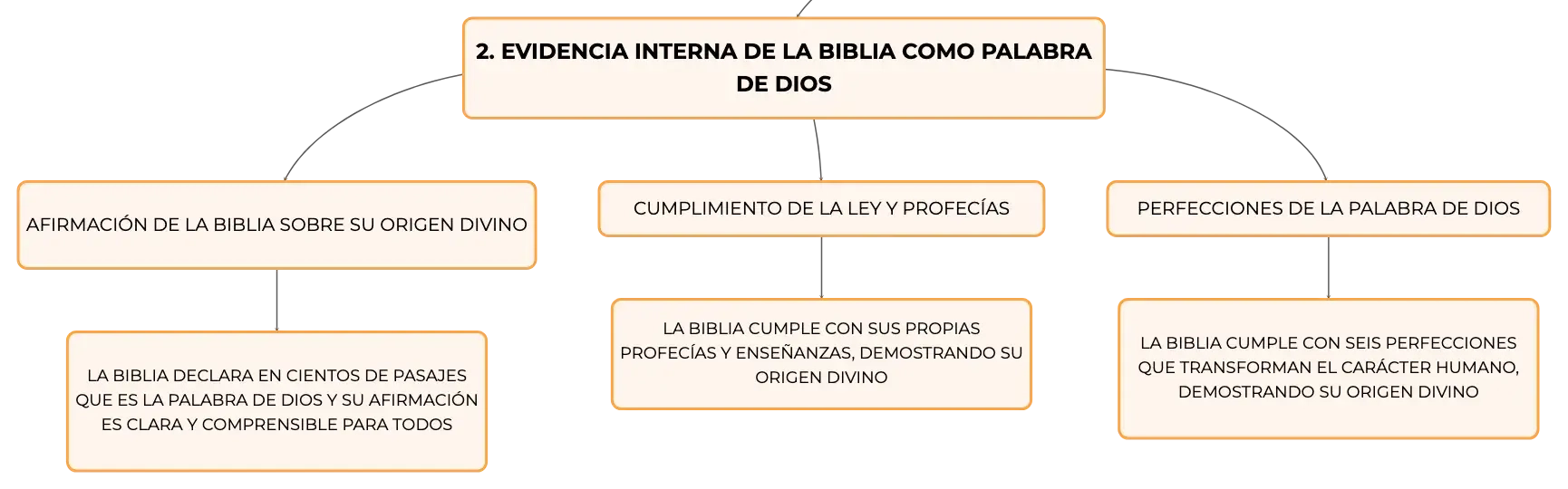 2. EVIDENCIA INTERNA DE LA BIBLIA COMO PALABRA DE DIOS

AFIRMACIÓN DE LA BIBLIA SOBRE SU ORIGEN DIVINO

LA BIBLIA DECLARA EN CIENTOS DE PASAJES QUE ES LA PALABRA DE DIOS Y SU AFIRMACIÓN ES CLARA Y COMPRENSIBLE PARA TODOS

CUMPLIMIENTO DE LA LEY Y PROFECÍAS

LA BIBLIA CUMPLE CON SUS PROPIAS PROFECÍAS Y ENSEÑANZAS, DEMOSTRANDO SU ORIGEN DIVINO

PERFECCIONES DE LA PALABRA DE DIOS

LA BIBLIA CUMPLE CON SEIS PERFECCIONES QUE TRANSFORMAN EL CARÁCTER HUMANO, DEMOSTRANDO SU ORIGEN DIVINO